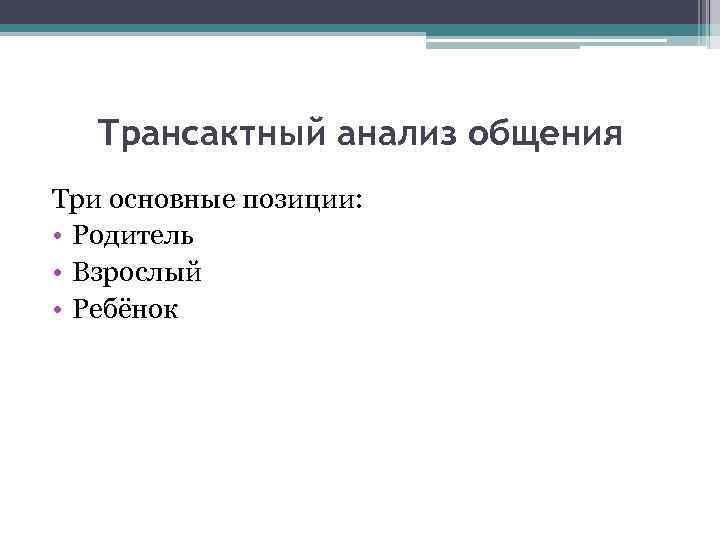 Трансактный анализ общения

Три основные позиции:
• Родитель
• Взрослый
• Ребёнок